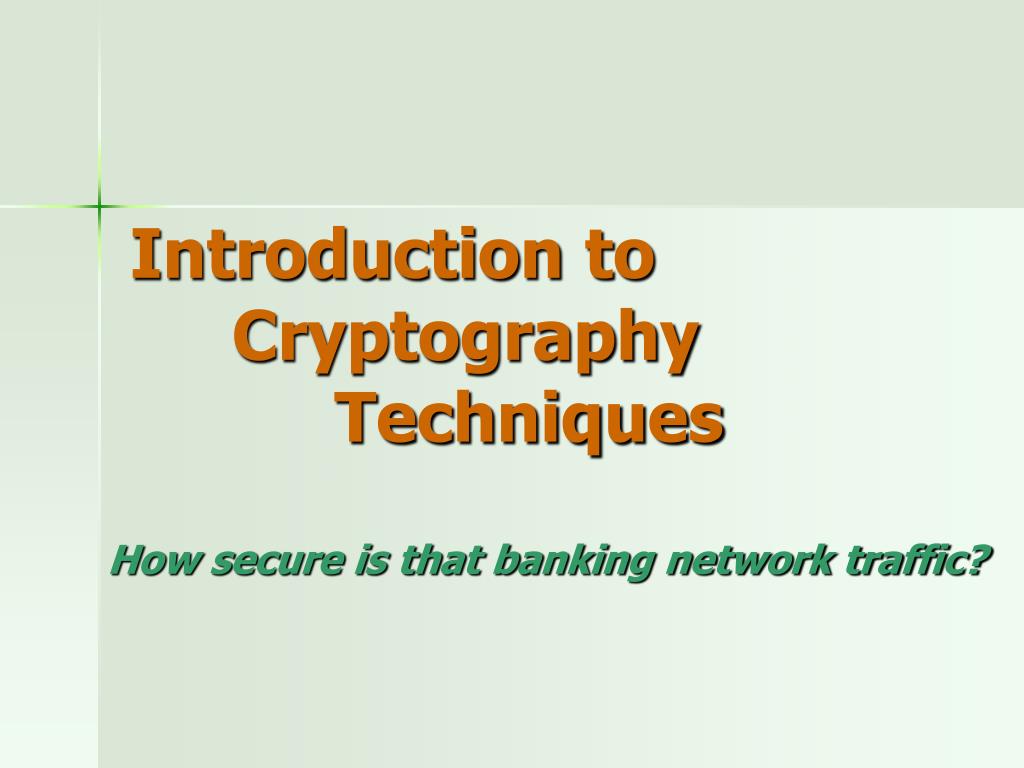 Introduction to Cryptography Techniques

How secure is that banking network traffic?